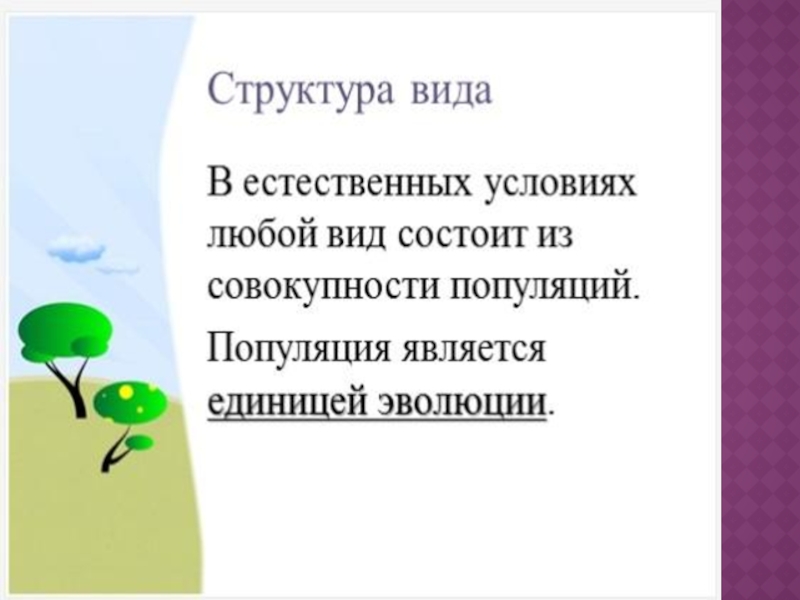 Структура вида

В естественных условиях любой вид состоит из совокупности популяций.

Популяция является единицей эволюции.